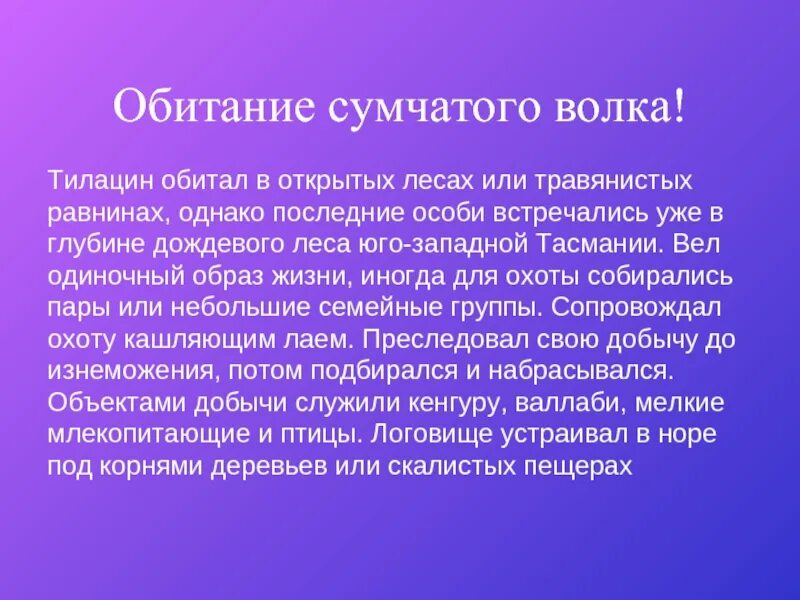 Обитание сумчатого волка!

Тилацин обитал в открытых лесах или травянистых равнинах, однако последние особи встречались уже в глубине дождевого леса юго-западной Тасмании. Вел одиночный образ жизни, иногда для охоты собирались пары или небольшие семейные группы. Сопровождал охоту кашляющим лаем. Преследовал свою добычу до изнеможения, потом подбирался и набрасывался. Объектами добычи служили кенгуру, валлаби, мелкие млекопитающие и птицы. Логовище устраивал в норе под корнями деревьев или скалистых пещерах